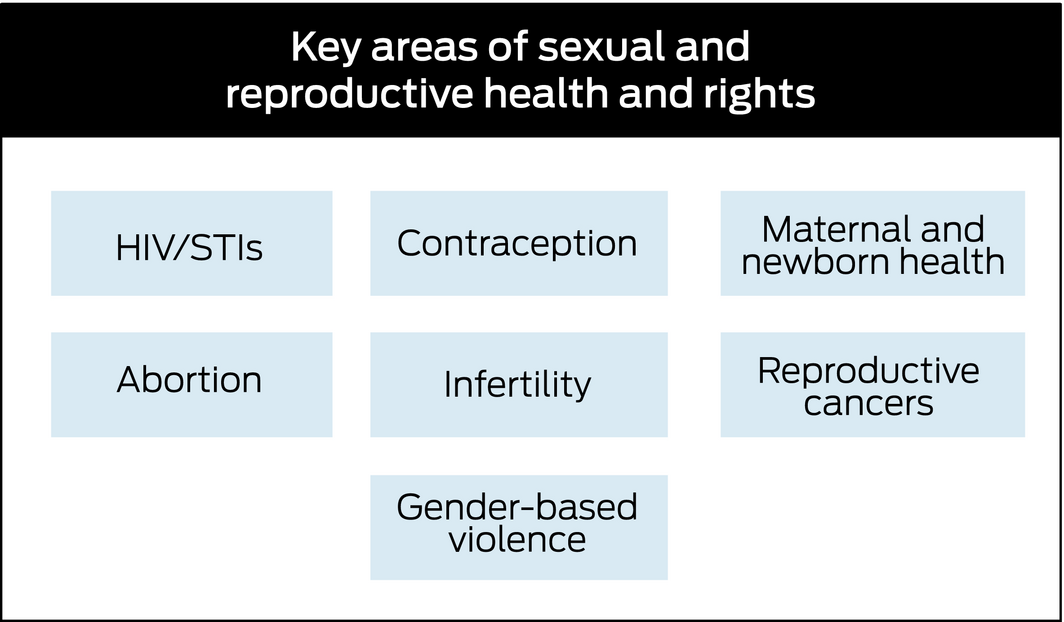 Key areas of sexual and reproductive health and rights

HIV/STIs

Contraception

Maternal and newborn health

Abortion

Infertility

Reproductive cancers

Gender-based violence